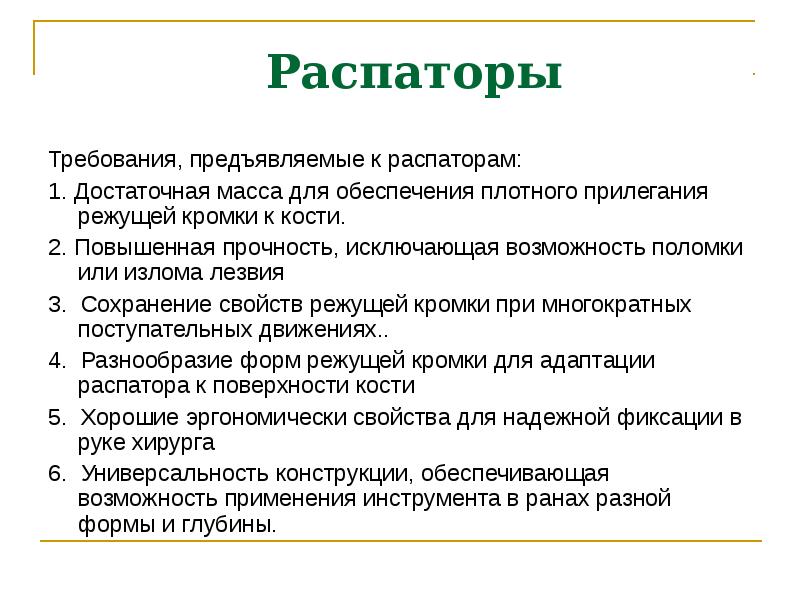 Распаторы

Требования, предъявляемые к распаторам:

1. Достаточная масса для обеспечения плотного прилегания режущей кромки к кости.

2. Повышенная прочность, исключающая возможность поломки или излома лезвия

3. Сохранение свойств режущей кромки при многократных поступательных движениях..

4. Разнообразие форм режущей кромки для адаптации распатора к поверхности кости

5. Хорошие эргономически свойства для надежной фиксации в руке хирурга

6. Универсальность конструкции, обеспечивающая возможность применения инструмента в ранах разной формы и глубины.